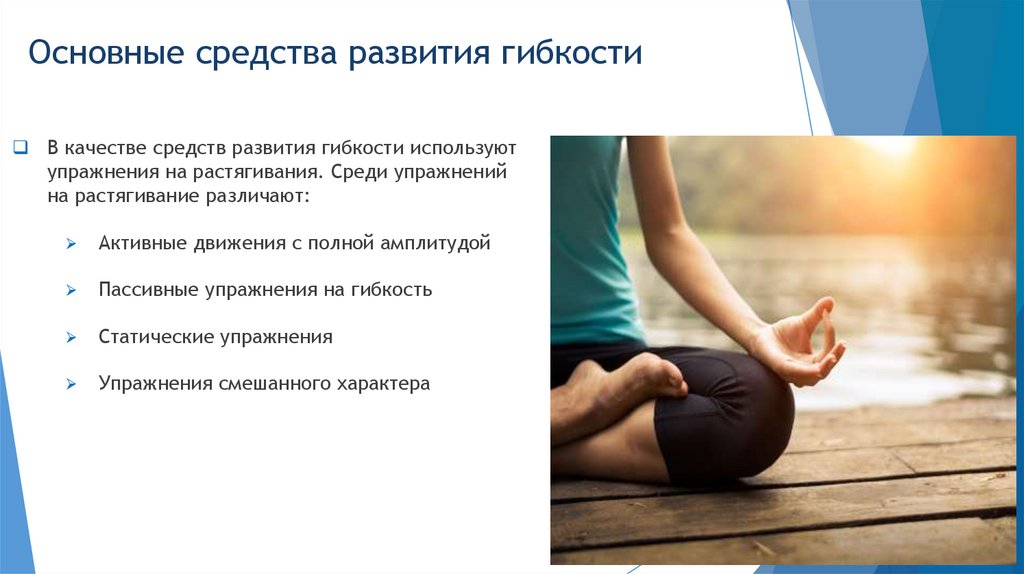 Основные средства развития гибкости

В качестве средств развития гибкости используют упражнения на растягивания. Среди упражнений на растягивание различают:

Активные движения с полной амплитудой

Пассивные упражнения на гибкость

Статические упражнения

Упражнения смешанного характера